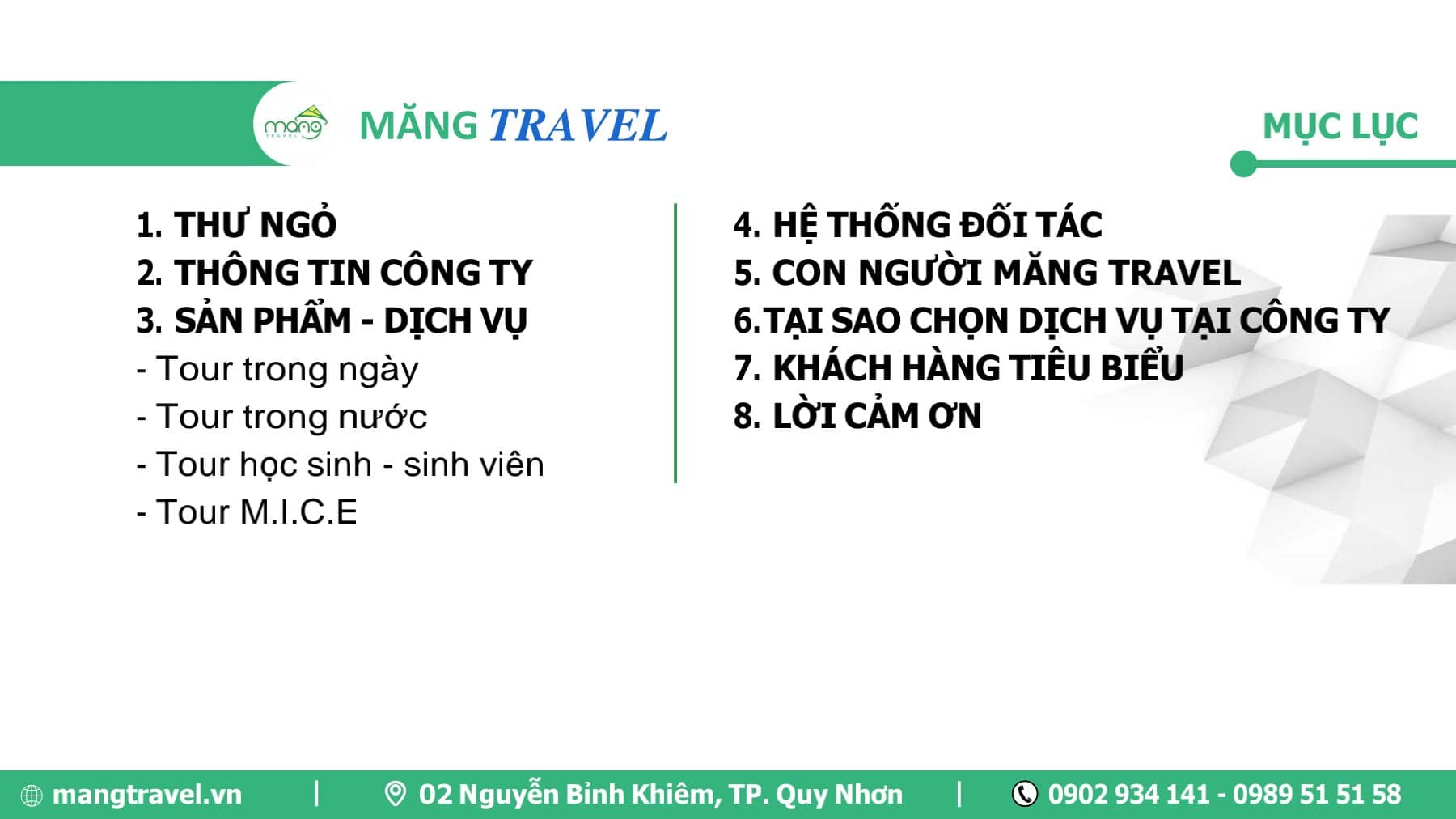 măng TRAVEL

MĂNG TRAVEL

MỤC LỤC

1. THƯ NGỎ
2. THÔNG TIN CÔNG TY
3. SẢN PHẨM - DỊCH VỤ
- Tour trong ngày
- Tour trong nước
- Tour học sinh - sinh viên
- Tour M.I.C.E

4. HỆ THỐNG ĐỐI TÁC
5. CON NGƯỜI MĂNG TRAVEL
6.TẠI SAO CHỌN DỊCH VỤ TẠI CÔNG TY
7. KHÁCH HÀNG TIÊU BIỂU
8. LỜI CẢM ƠN

mangtravel.vn | 02 Nguyễn Bỉnh Khiêm, TP. Quy Nhơn | 0902 934 141 - 0989 51 51 58